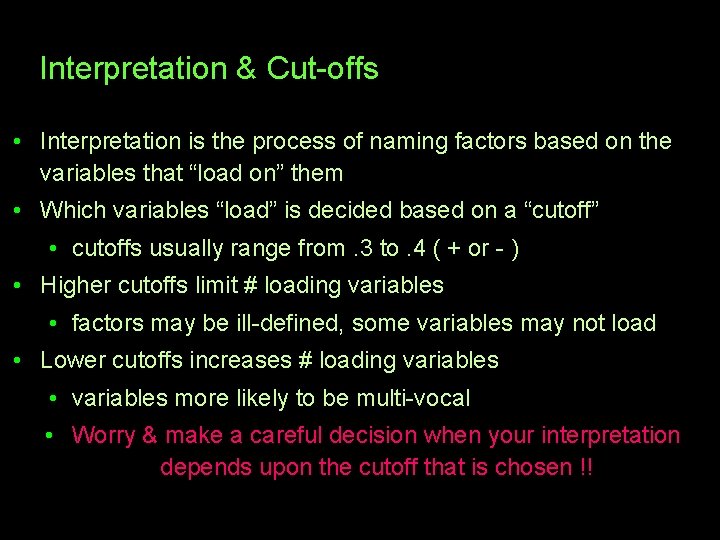 Interpretation & Cut-offs

• Interpretation is the process of naming factors based on the variables that “load on” them

• Which variables “load” is decided based on a “cutoff”

• cutoffs usually range from .3 to .4 ( + or - )

• Higher cutoffs limit # loading variables

• factors may be ill-defined, some variables may not load

• Lower cutoffs increases # loading variables

• variables more likely to be multi-vocal

• Worry & make a careful decision when your interpretation depends upon the cutoff that is chosen !!